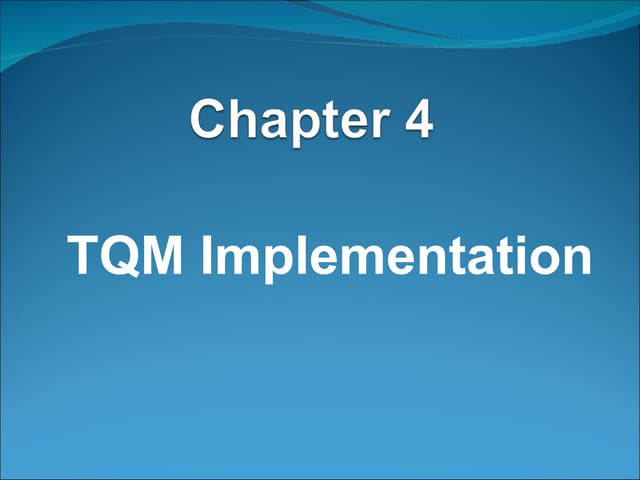 Chapter 4

TQM Implementation